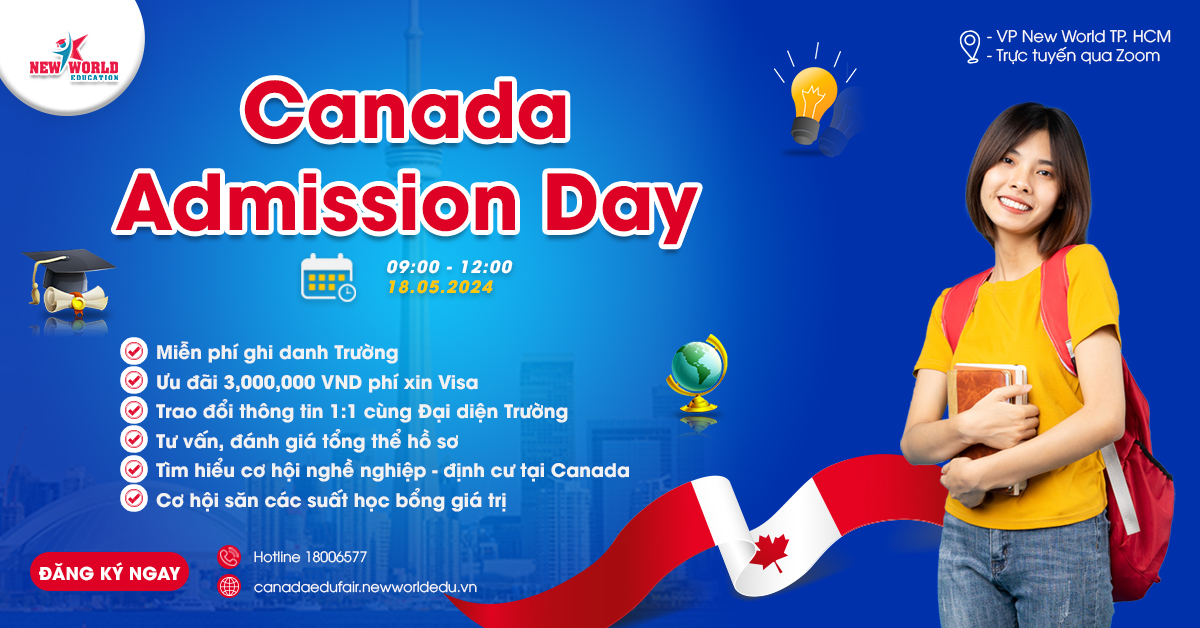 NEW WORLD EDUCATION

- VP New World TP. HCM
- Trực tuyến qua Zoom

Canada Admission Day

09:00 - 12:00
18.05.2024

Miễn phí ghi danh Trường
Ưu đãi 3,000,000 VND phí xin Visa
Trao đổi thông tin 1:1 cùng Đại diện Trường
Tư vấn, đánh giá tổng thể hồ sơ
Tìm hiểu cơ hội nghề nghiệp - định cư tại Canada
Cơ hội săn các suất học bổng giá trị

ĐĂNG KÝ NGAY

Hotline 18006577
canadaedufair.newworldedu.vn